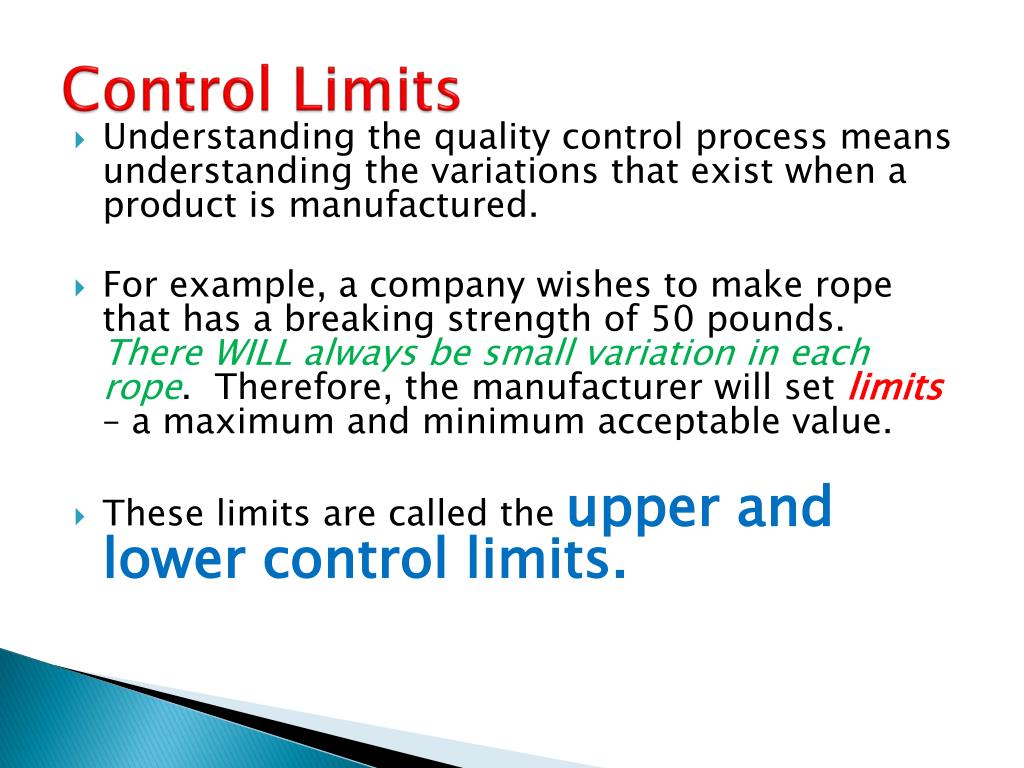 Control Limits

Understanding the quality control process means understanding the variations that exist when a product is manufactured.

For example, a company wishes to make rope that has a breaking strength of 50 pounds. There WILL always be small variation in each rope. Therefore, the manufacturer will set limits – a maximum and minimum acceptable value.

These limits are called the upper and lower control limits.